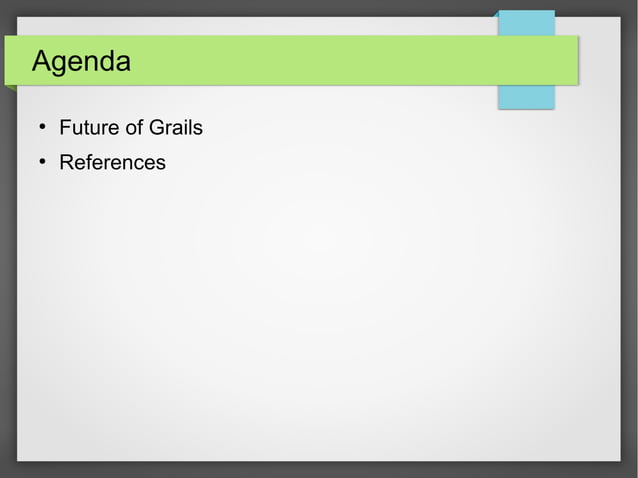 Agenda

• Future of Grails
• References